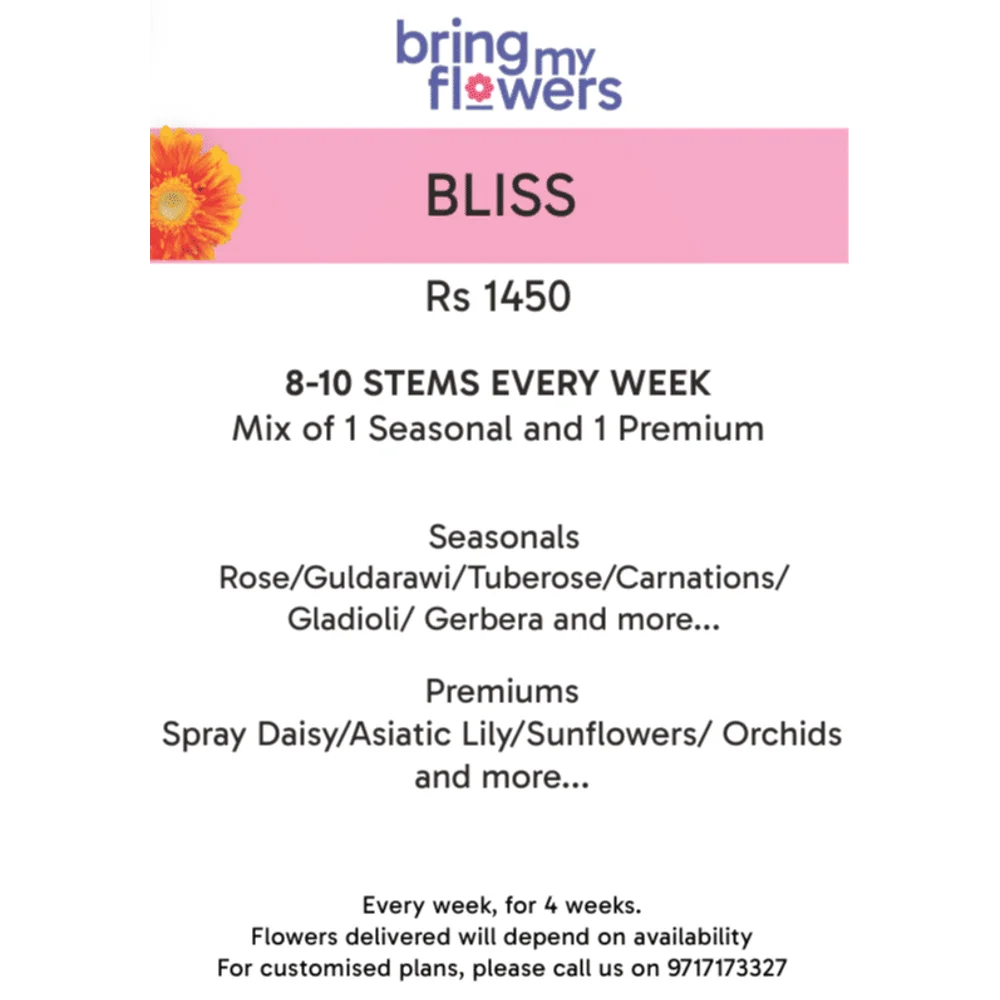 bring my flowers

BLISS

Rs 1450

8-10 STEMS EVERY WEEK
Mix of 1 Seasonal and 1 Premium

Seasonals
Rose/Guldarawi/Tuberose/Carnations/ Gladioli/ Gerbera and more...

Premiums
Spray Daisy/Asiatic Lily/Sunflowers/ Orchids and more...

Every week, for 4 weeks.
Flowers delivered will depend on availability
For customised plans, please call us on 9717173327